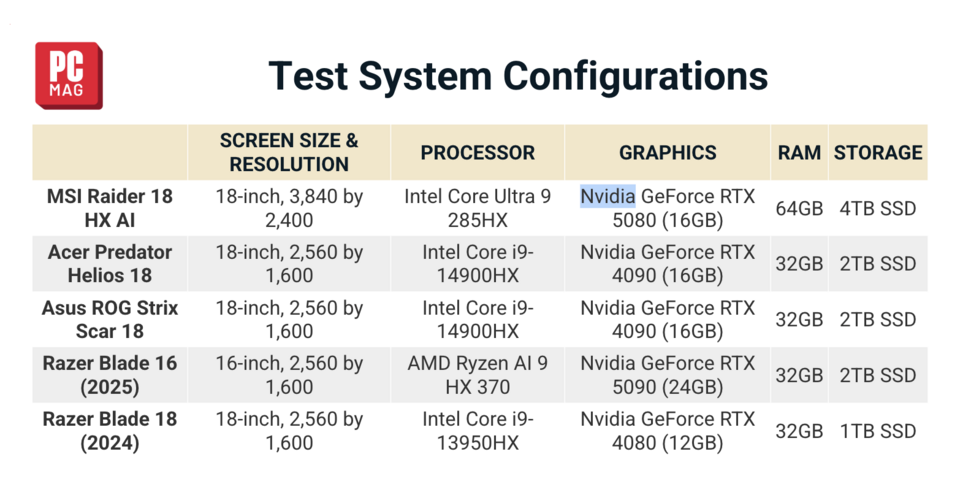 PC MAG

Test System Configurations

| | SCREEN SIZE & RESOLUTION | PROCESSOR | GRAPHICS | RAM | STORAGE |
|---|---|---|---|---|---|
| MSI Raider 18 HX AI | 18-inch, 3,840 by 2,400 | Intel Core Ultra 9 285HX | Nvidia GeForce RTX 5080 (16GB) | 64GB | 4TB SSD |
| Acer Predator Helios 18 | 18-inch, 2,560 by 1,600 | Intel Core i9-14900HX | Nvidia GeForce RTX 4090 (16GB) | 32GB | 2TB SSD |
| Asus ROG Strix Scar 18 | 18-inch, 2,560 by 1,600 | Intel Core i9-14900HX | Nvidia GeForce RTX 4090 (16GB) | 32GB | 2TB SSD |
| Razer Blade 16 (2025) | 16-inch, 2,560 by 1,600 | AMD Ryzen AI 9 HX 370 | Nvidia GeForce RTX 5090 (24GB) | 32GB | 2TB SSD |
| Razer Blade 18 (2024) | 18-inch, 2,560 by 1,600 | Intel Core i9-13950HX | Nvidia GeForce RTX 4080 (12GB) | 32GB | 1TB SSD |